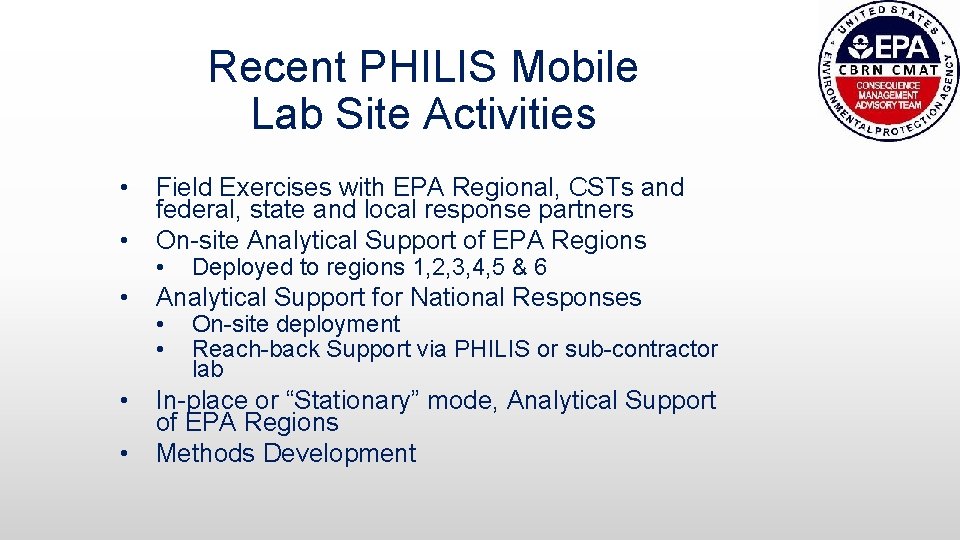 Recent PHILIS Mobile Lab Site Activities

UNITED STATES ENVIRONMENTAL PROTECTION AGENCY
EPA
CBRN CMAT
CONSEQUENCE MANAGEMENT ADVISORY TEAM

• Field Exercises with EPA Regional, CSTs and federal, state and local response partners
• On-site Analytical Support of EPA Regions
  • Deployed to regions 1,2,3,4,5 & 6
• Analytical Support for National Responses
  • On-site deployment
  • Reach-back Support via PHILIS or sub-contractor lab
• In-place or “Stationary” mode, Analytical Support of EPA Regions
• Methods Development